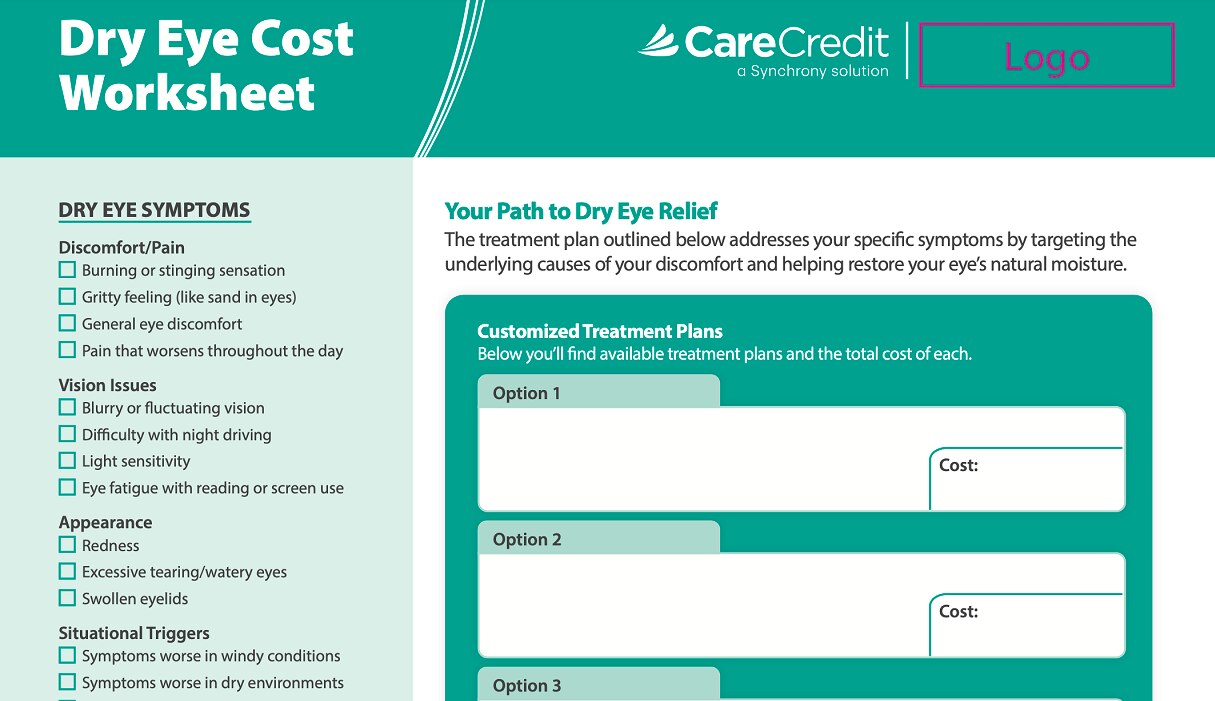 Dry Eye Cost Worksheet

CareCredit
a Synchrony solution

Logo

DRY EYE SYMPTOMS

Discomfort/Pain
☐ Burning or stinging sensation
☐ Gritty feeling (like sand in eyes)
☐ General eye discomfort
☐ Pain that worsens throughout the day

Vision Issues
☐ Blurry or fluctuating vision
☐ Difficulty with night driving
☐ Light sensitivity
☐ Eye fatigue with reading or screen use

Appearance
☐ Redness
☐ Excessive tearing/watery eyes
☐ Swollen eyelids

Situational Triggers
☐ Symptoms worse in windy conditions
☐ Symptoms worse in dry environments

Your Path to Dry Eye Relief
The treatment plan outlined below addresses your specific symptoms by targeting the underlying causes of your discomfort and helping restore your eye's natural moisture.

Customized Treatment Plans
Below you'll find available treatment plans and the total cost of each.

Option 1
Cost:

Option 2
Cost:

Option 3